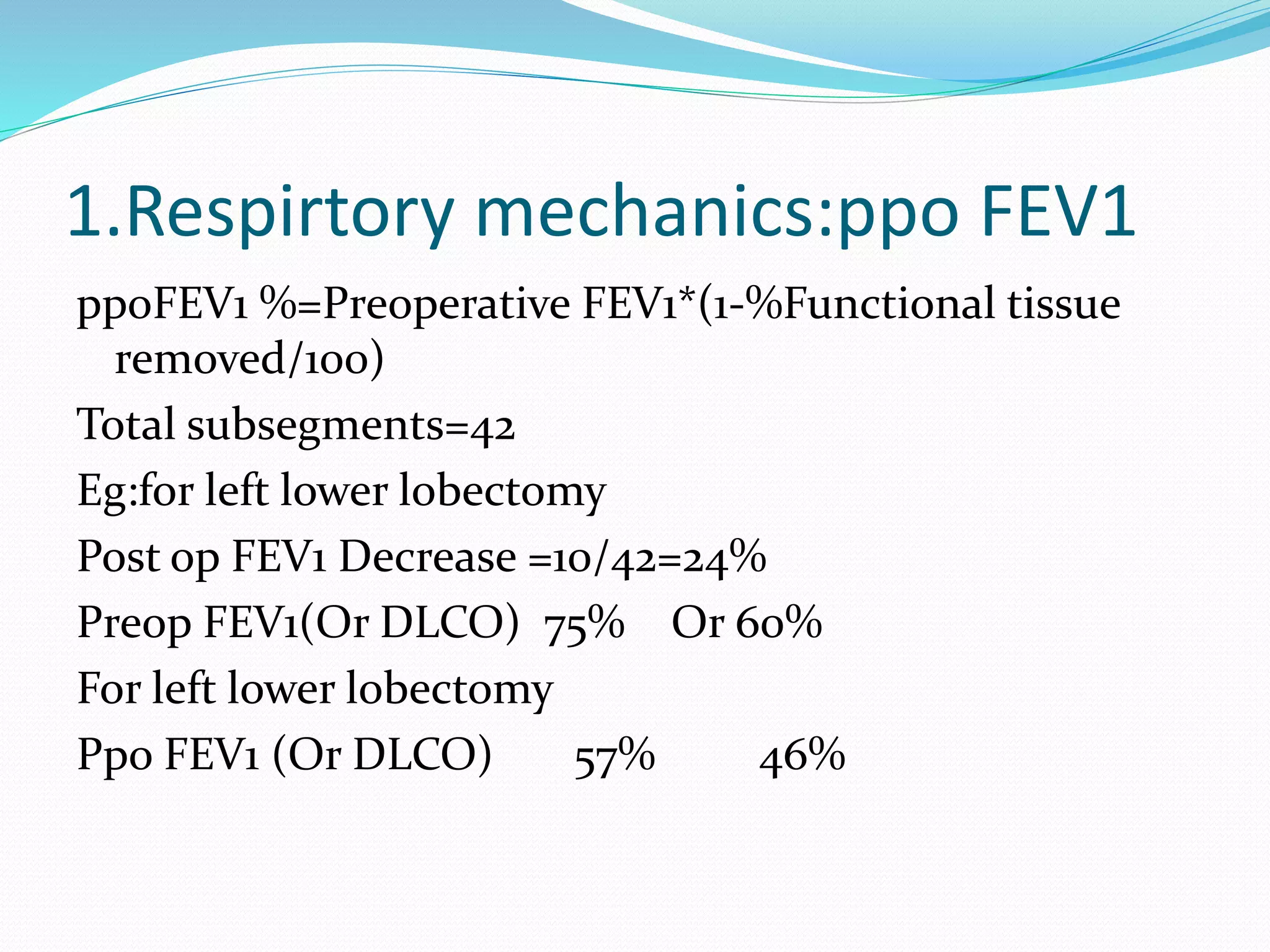 1.Respirtory mechanics:ppo FEV1

ppoFEV1 %=Preoperative FEV1*(1-%Functional tissue removed/100)

Total subsegments=42

Eg:for left lower lobectomy

Post op FEV1 Decrease =10/42=24%

Preop FEV1(Or DLCO) 75% Or 60%

For left lower lobectomy

Ppo FEV1 (Or DLCO) 57% 46%